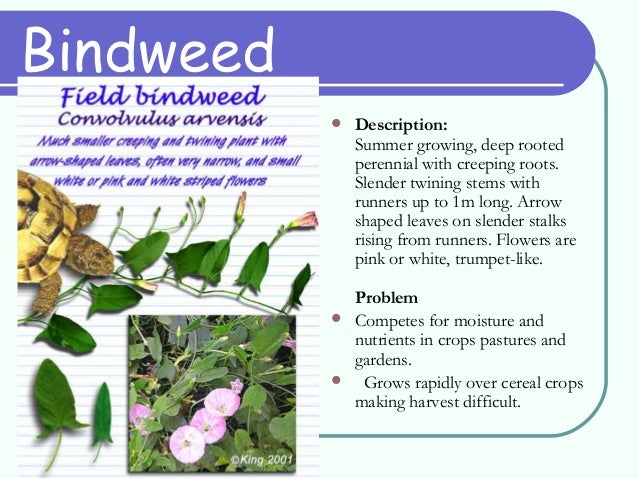 Bindweed

Field bindweed
Convolvulus arvensis
Much smaller creeping and twining plant with arrow-shaped leaves, often very narrow, and small white or pink and white striped flowers

©King 2001

Description:
Summer growing, deep rooted perennial with creeping roots. Slender twining stems with runners up to 1m long. Arrow shaped leaves on slender stalks rising from runners. Flowers are pink or white, trumpet-like.

Problem
Competes for moisture and nutrients in crops pastures and gardens.
Grows rapidly over cereal crops making harvest difficult.